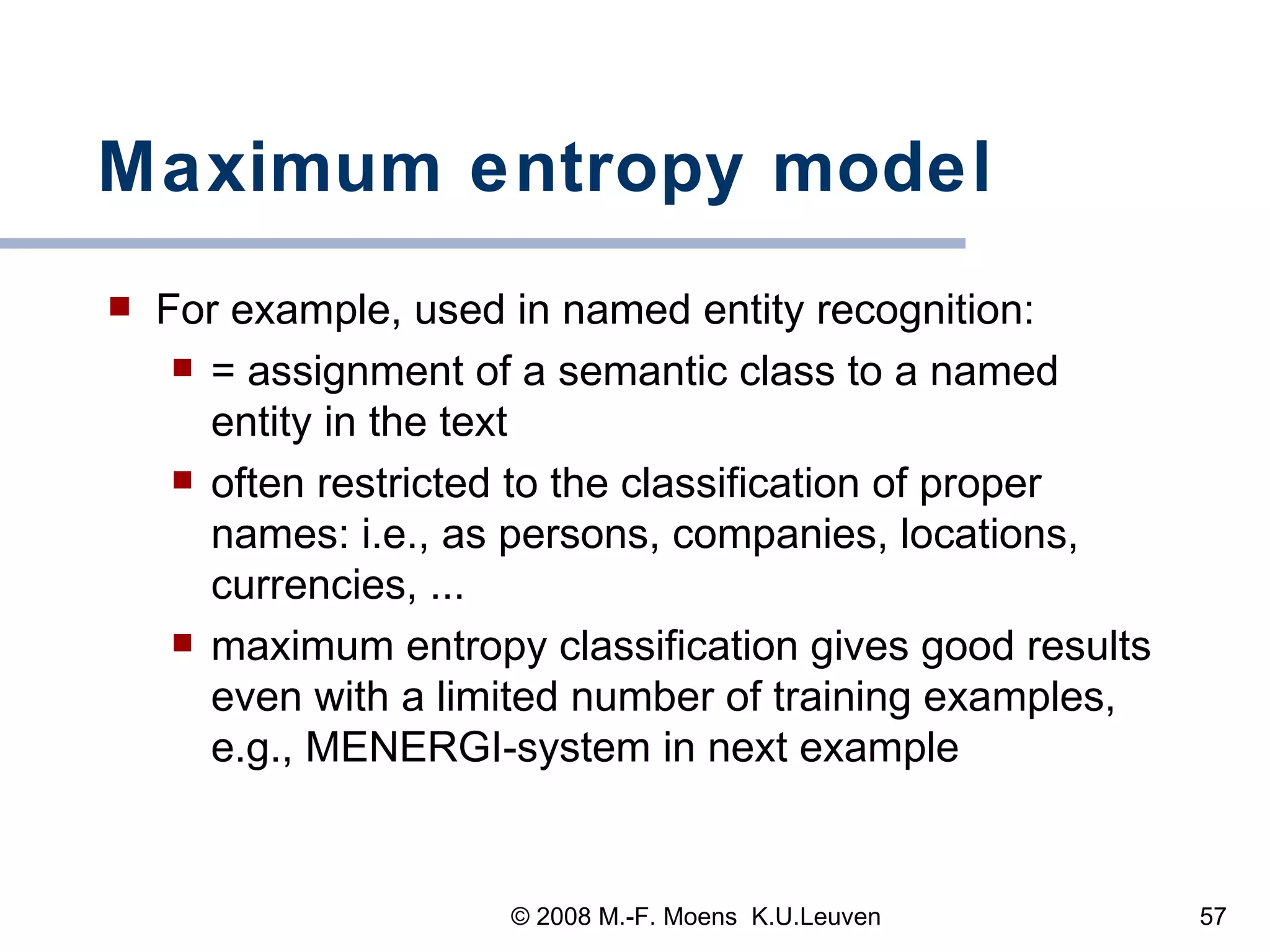 Maximum entropy model

For example, used in named entity recognition:

= assignment of a semantic class to a named entity in the text

often restricted to the classification of proper names: i.e., as persons, companies, locations, currencies, ...

maximum entropy classification gives good results even with a limited number of training examples, e.g., MENERGI-system in next example

© 2008 M.-F. Moens K.U.Leuven

57